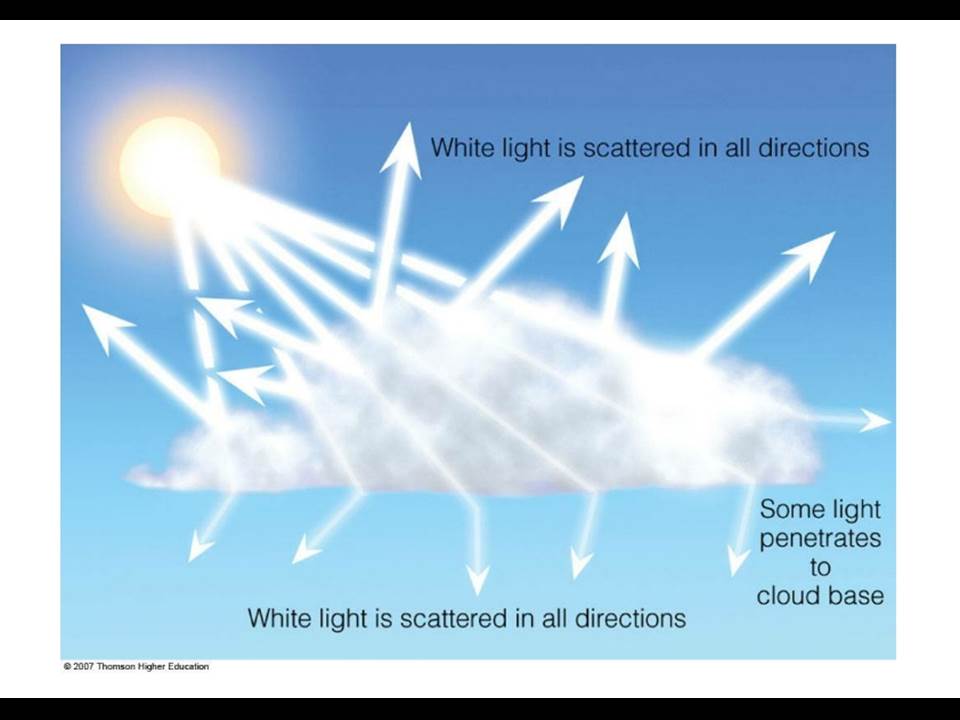 White light is scattered in all directions

Some light penetrates to cloud base

White light is scattered in all directions

© 2007 Thomson Higher Education